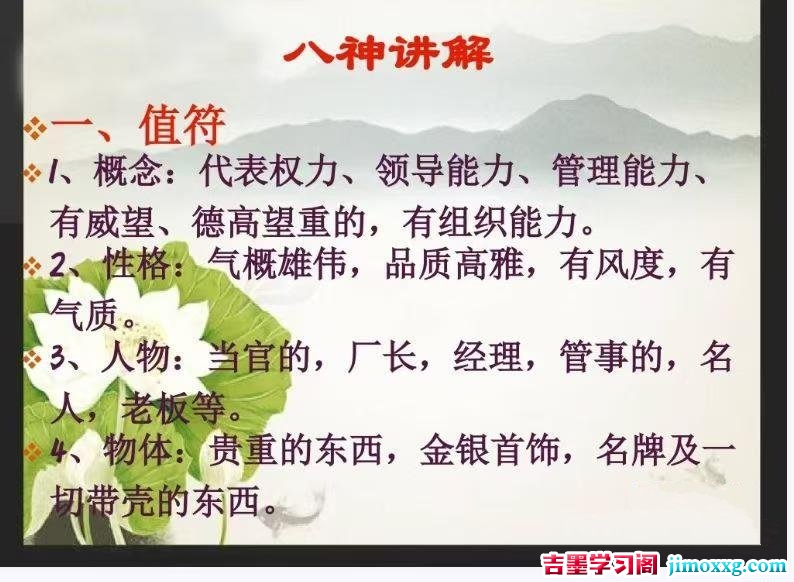 八神讲解

一、值符

1、概念：代表权力、领导能力、管理能力、有威望、德高望重的，有组织能力。

2、性格：气概雄伟，品质高雅，有风度，有气质。

3、人物：当官的，厂长，经理，管事的，名人，老板等。

4、物体：贵重的东西，金银首饰，名牌及一切带壳的东西。

吉墨学习阁 jimoxxg.com